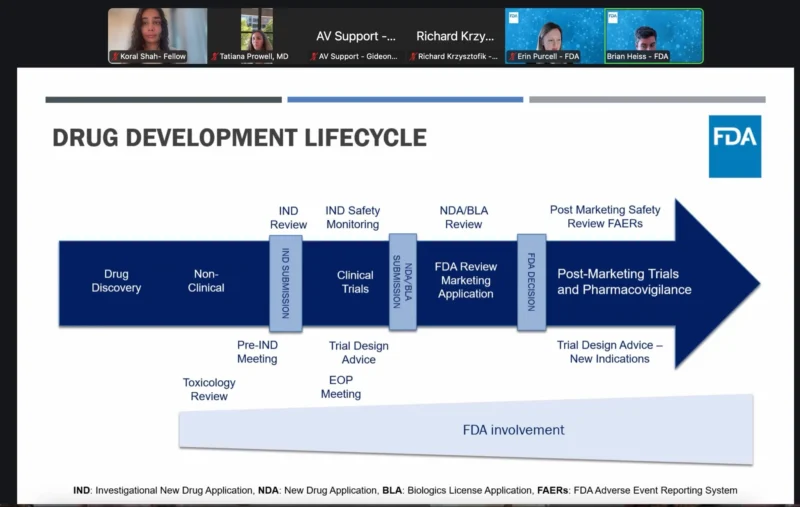 Koral Shah- Fellow

Tatiana Prowell, MD

AV Support -...

AV Support - Gideon...

Richard Krzy...

Richard Krzysztofik -...

FDA

Erin Purcell - FDA

FDA

Brian Heiss - FDA

DRUG DEVELOPMENT LIFECYCLE

FDA

IND Review

IND Safety Monitoring

NDA/BLA Review

Post Marketing Safety Review FAERs

Drug Discovery

Non-Clinical

IND SUBMISSION

Clinical Trials

NDA/BLA SUBMISSION

FDA Review Marketing Application

FDA DECISION

Post-Marketing Trials and Pharmacovigilance

Pre-IND Meeting

Trial Design Advice

Trial Design Advice – New Indications

Toxicology Review

EOP Meeting

FDA involvement

IND: Investigational New Drug Application, NDA: New Drug Application, BLA: Biologics License Application, FAERs: FDA Adverse Event Reporting System